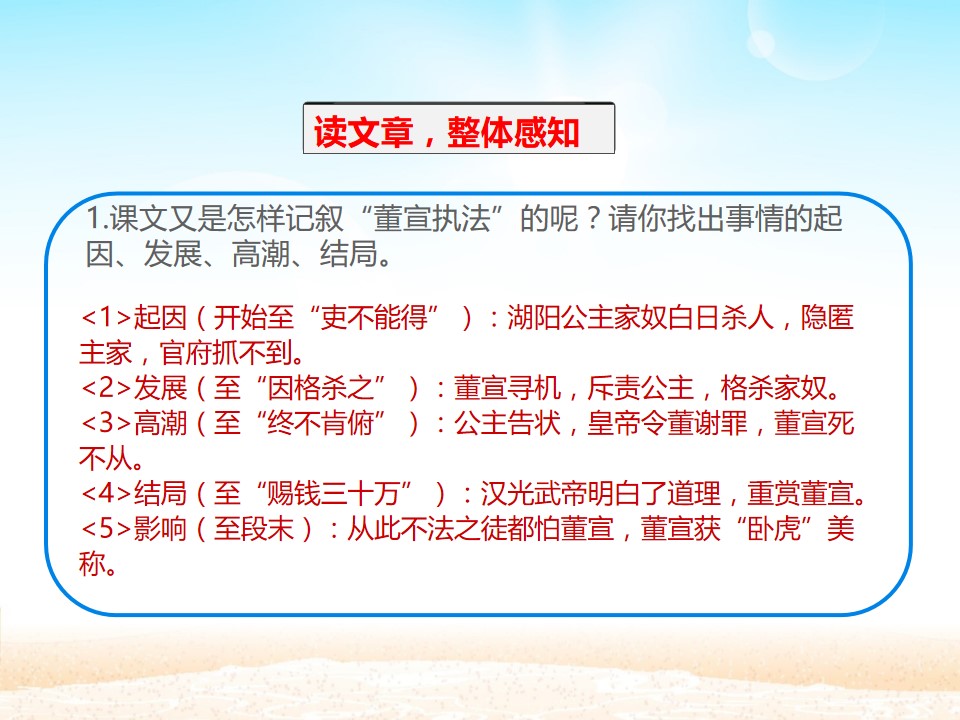 读文章，整体感知

1.课文又是怎样记叙“董宣执法”的呢？请你找出事情的起因、发展、高潮、结局。

<1>起因（开始至“吏不能得”）：湖阳公主家奴白日杀人，隐匿主家，官府抓不到。
<2>发展（至“因格杀之”）：董宣寻机，斥责公主，格杀家奴。
<3>高潮（至“终不肯俯”）：公主告状，皇帝令董谢罪，董宣死不从。
<4>结局（至“赐钱三十万”）：汉光武帝明白了道理，重赏董宣。
<5>影响（至段末）：从此不法之徒都怕董宣，董宣获“卧虎”美称。